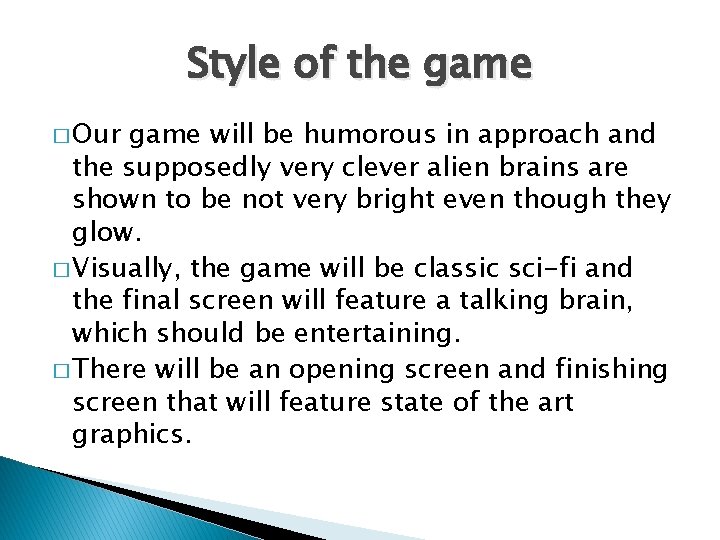 Style of the game

□ Our game will be humorous in approach and the supposedly very clever alien brains are shown to be not very bright even though they glow.

□ Visually, the game will be classic sci-fi and the final screen will feature a talking brain, which should be entertaining.

□ There will be an opening screen and finishing screen that will feature state of the art graphics.